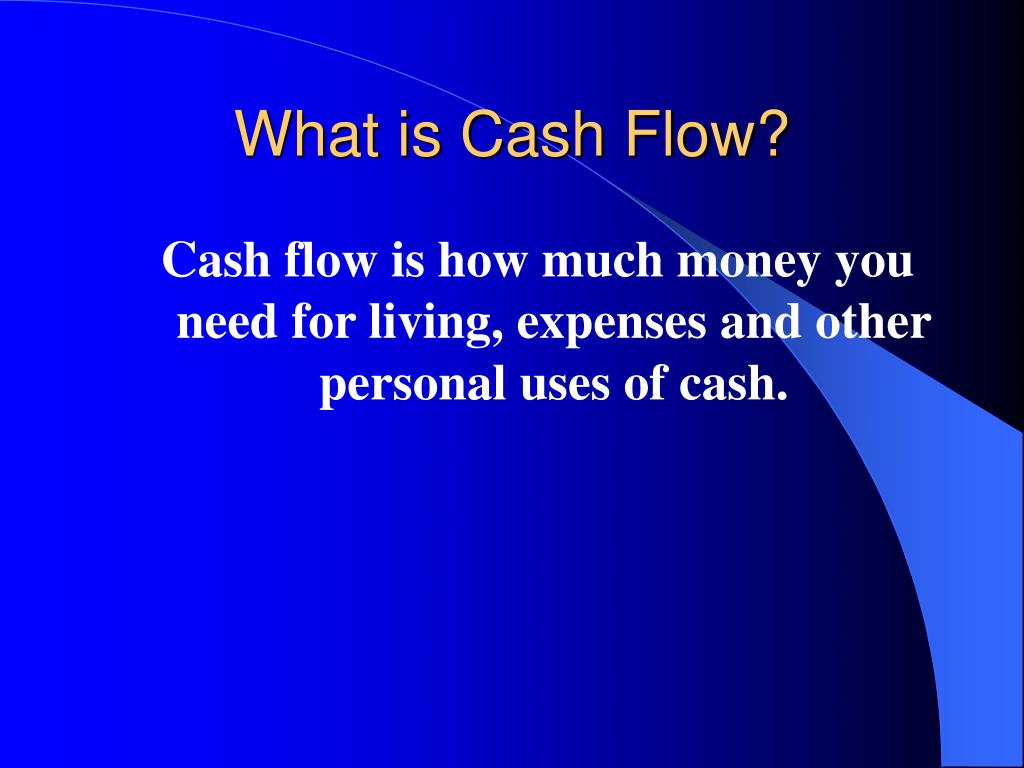 What is Cash Flow?

Cash flow is how much money you need for living, expenses and other personal uses of cash.